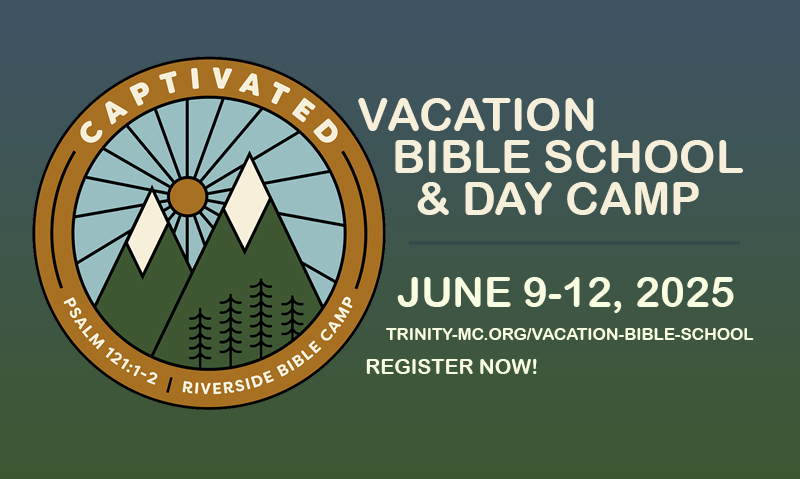 CAPTIVATED

PSALM 121:1-2 | RIVERSIDE BIBLE CAMP

VACATION BIBLE SCHOOL & DAY CAMP

JUNE 9-12, 2025

TRINITY-MC.ORG/VACATION-BIBLE-SCHOOL

REGISTER NOW!